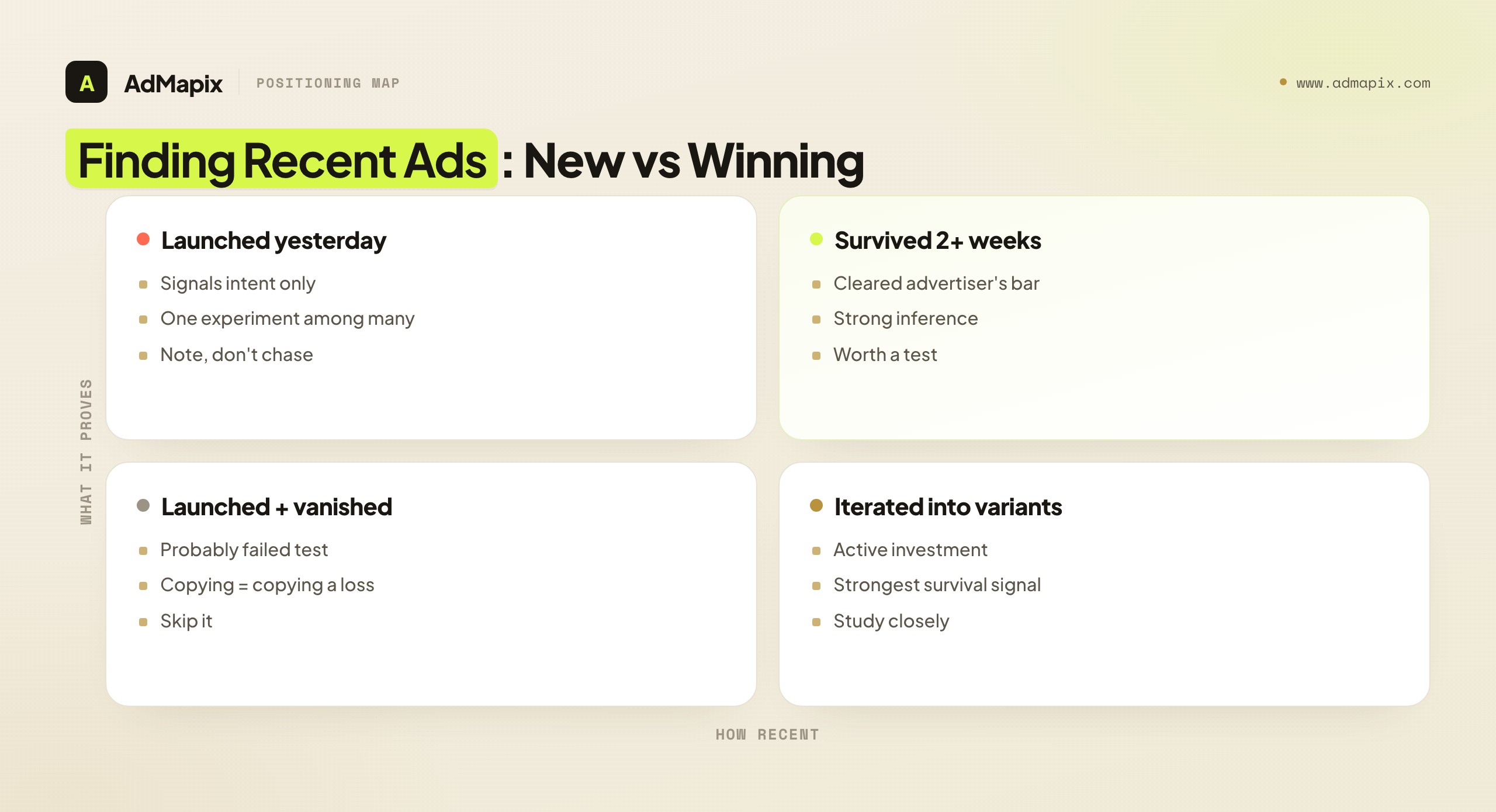 A AdMapix POSITIONING MAP

www.admapix.com

Finding Recent Ads : New vs Winning

WHAT IT PROVES

Launched yesterday
- Signals intent only
- One experiment among many
- Note, don't chase

Survived 2+ weeks
- Cleared advertiser's bar
- Strong inference
- Worth a test

Launched + vanished
- Probably failed test
- Copying = copying a loss
- Skip it

Iterated into variants
- Active investment
- Strongest survival signal
- Study closely

HOW RECENT